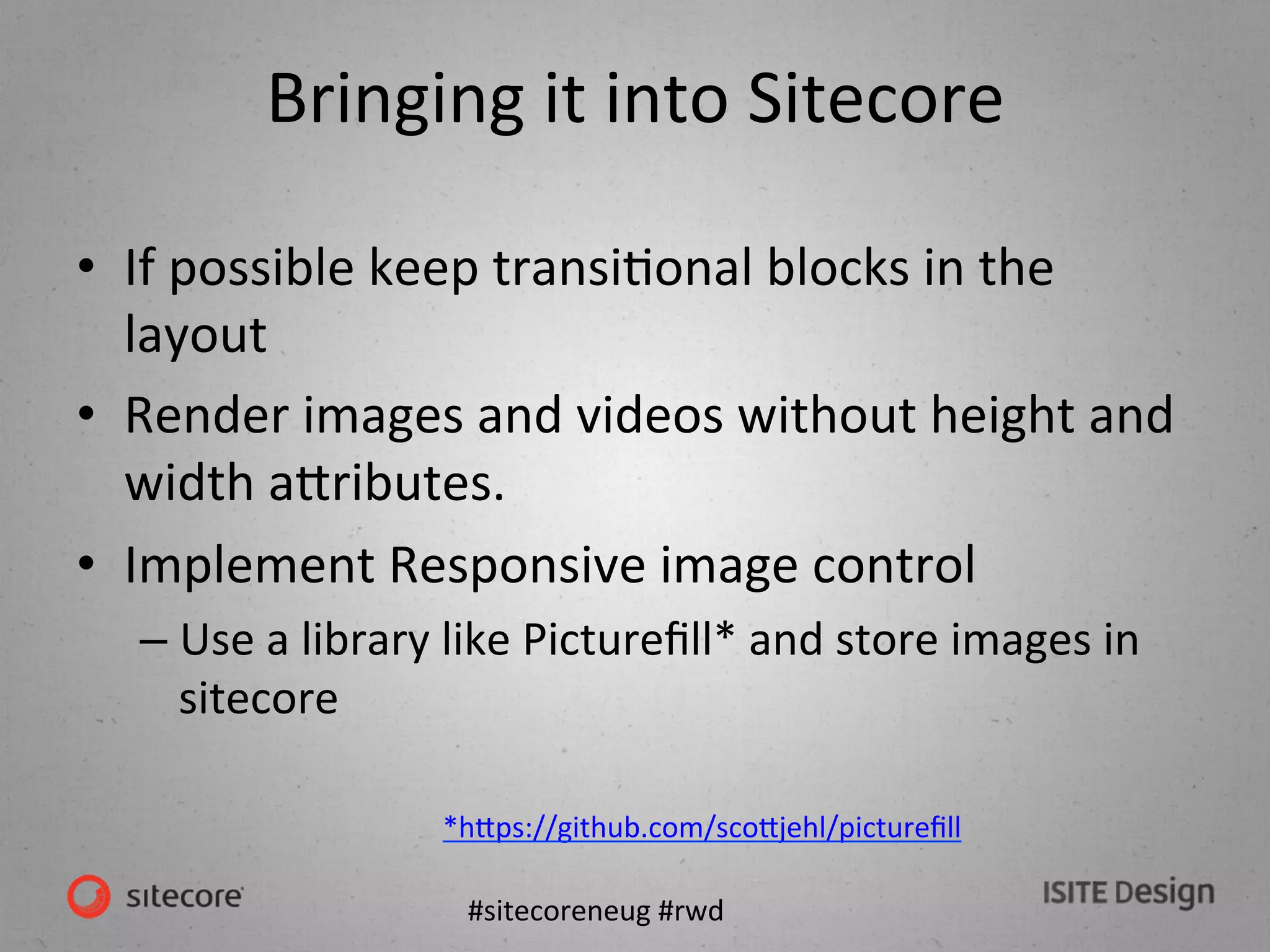 Bringing it into Sitecore

• If possible keep transitional blocks in the layout
• Render images and videos without height and width attributes.
• Implement Responsive image control
– Use a library like Picturefill* and store images in sitecore

*https://github.com/scottjehl/picturefill

sitecore

#sitecoreneug #rwd

ISITE Design